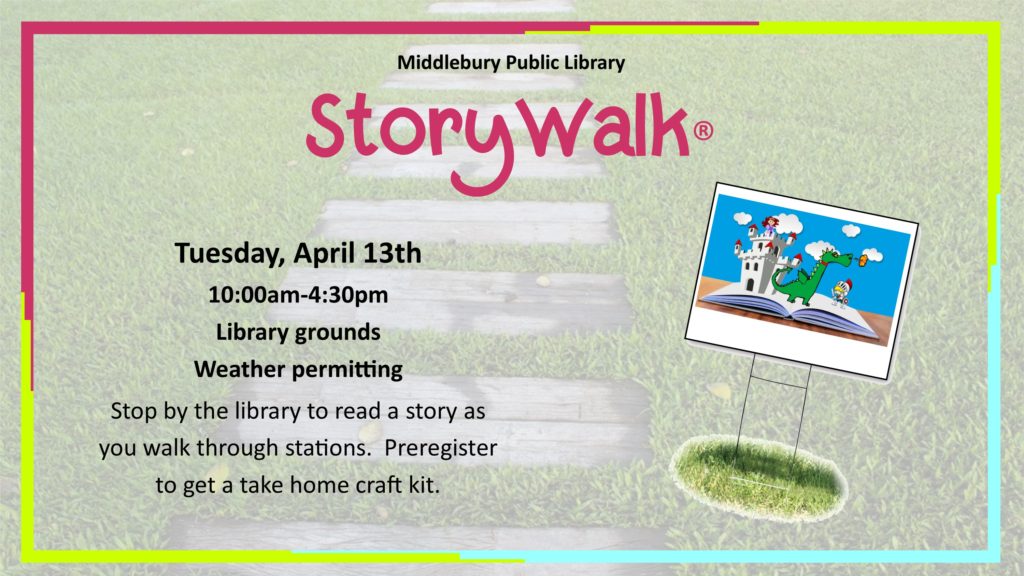 Middlebury Public Library

StoryWalk®

Tuesday, April 13th

10:00am-4:30pm

Library grounds

Weather permitting

Stop by the library to read a story as you walk through stations. Preregister to get a take home craft kit.